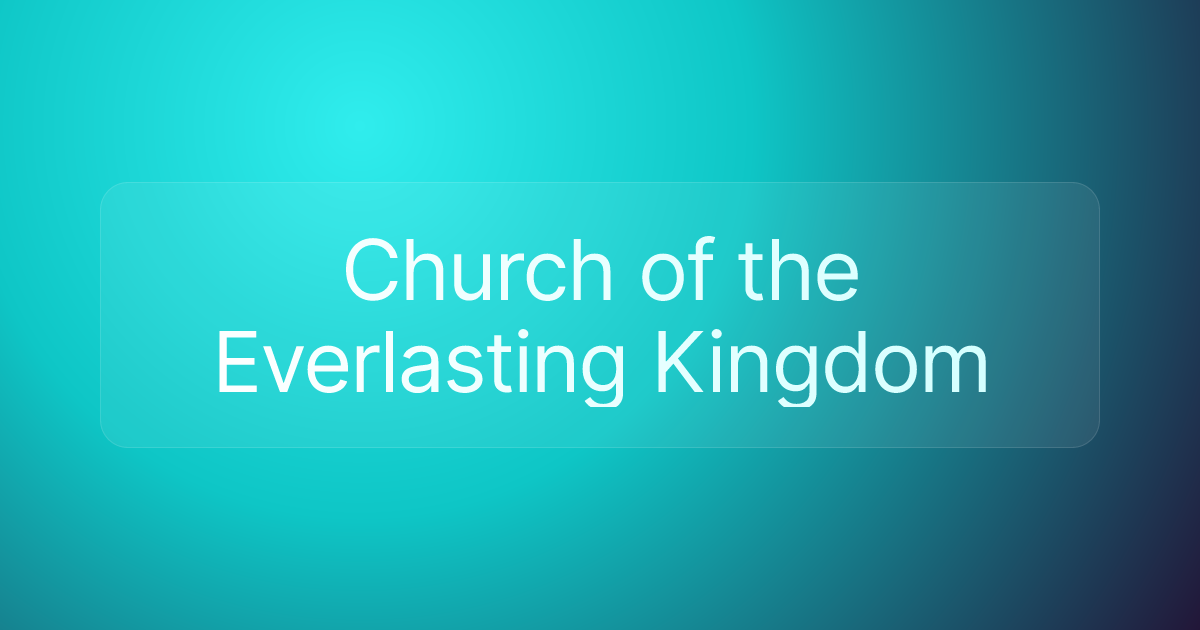 Church of the Everlasting Kingdom